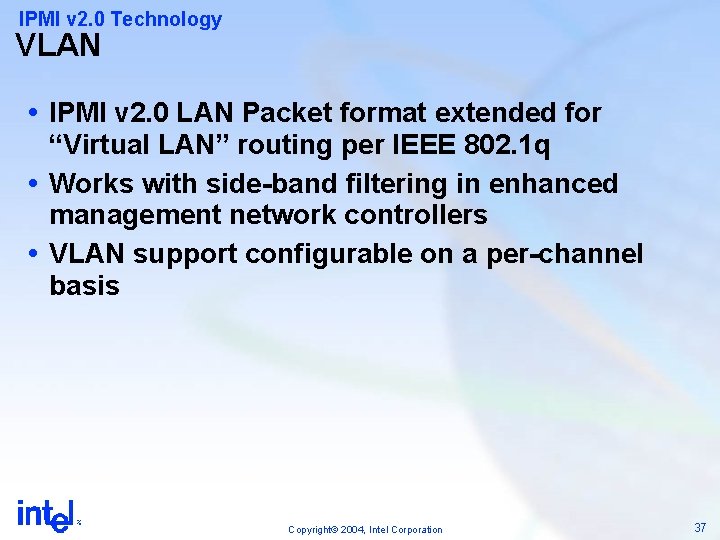 IPMI v2.0 Technology
VLAN

• IPMI v2.0 LAN Packet format extended for “Virtual LAN” routing per IEEE 802.1q
• Works with side-band filtering in enhanced management network controllers
• VLAN support configurable on a per-channel basis

intel®

Copyright© 2004, Intel Corporation

37